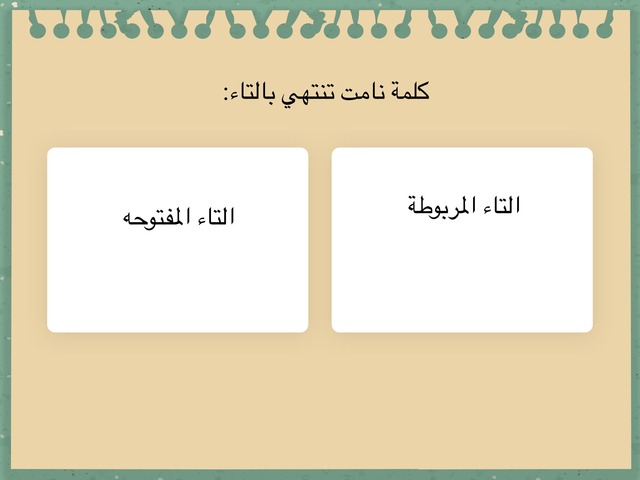 كلمة نامت تنتهي بالتاء:

التاء المربوطة

التاء المفتوحه